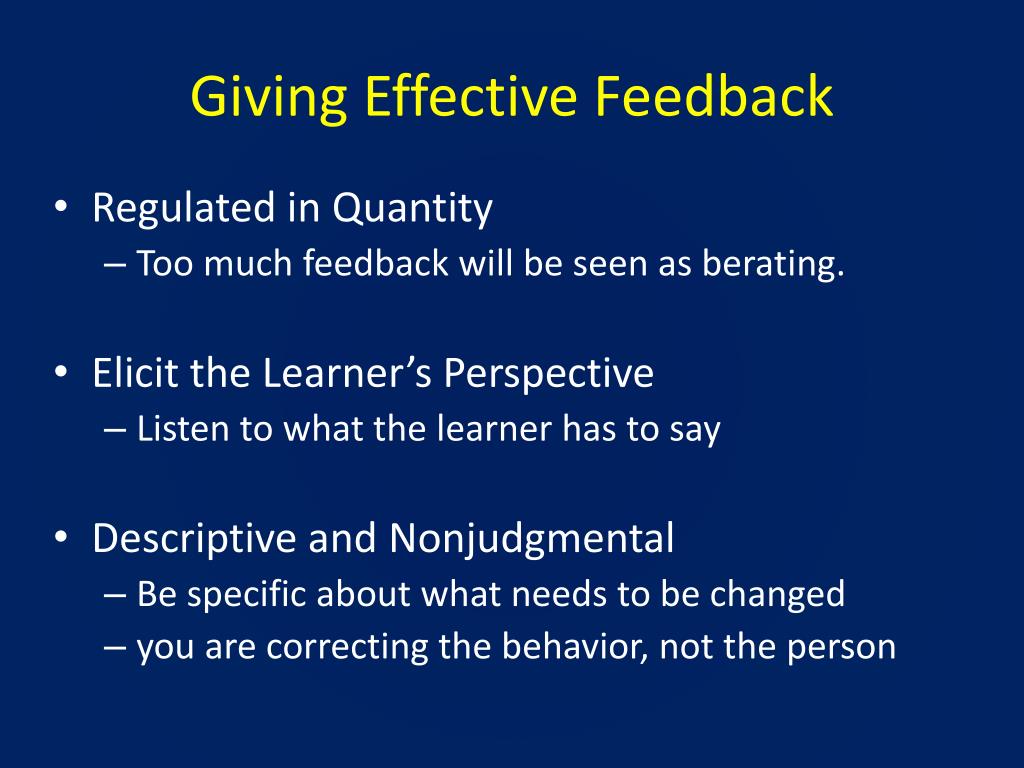 Giving Effective Feedback

• Regulated in Quantity
– Too much feedback will be seen as berating.

• Elicit the Learner’s Perspective
– Listen to what the learner has to say

• Descriptive and Nonjudgmental
– Be specific about what needs to be changed
– you are correcting the behavior, not the person